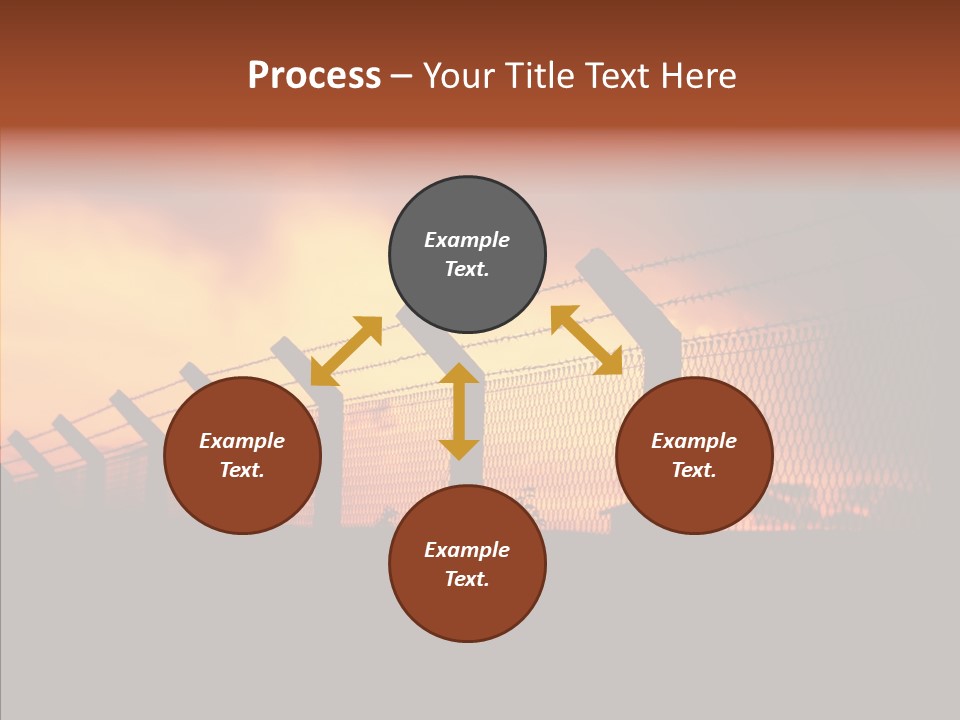 Process – Your Title Text Here

Example Text.

Example Text.

Example Text.

Example Text.